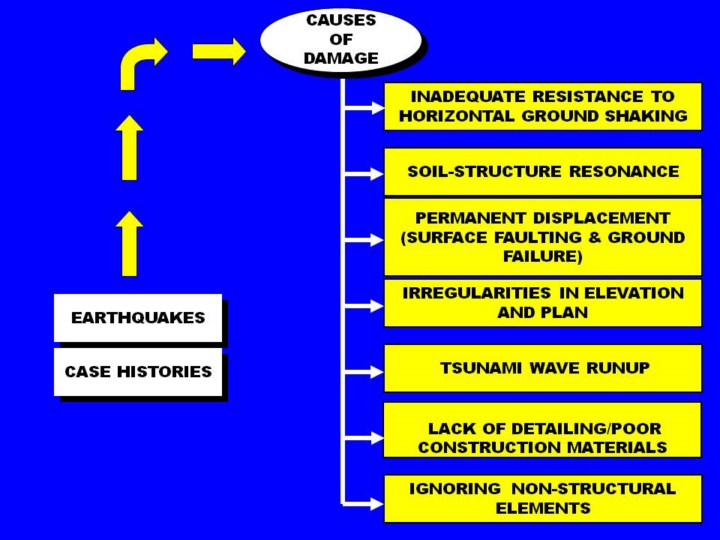 EARTHQUAKES

CASE HISTORIES

CAUSES OF DAMAGE

INADEQUATE RESISTANCE TO HORIZONTAL GROUND SHAKING

SOIL-STRUCTURE RESONANCE

PERMANENT DISPLACEMENT (SURFACE FAULTING & GROUND FAILURE)

IRREGULARITIES IN ELEVATION AND PLAN

TSUNAMI WAVE RUNUP

LACK OF DETAILING/POOR CONSTRUCTION MATERIALS

IGNORING NON-STRUCTURAL ELEMENTS